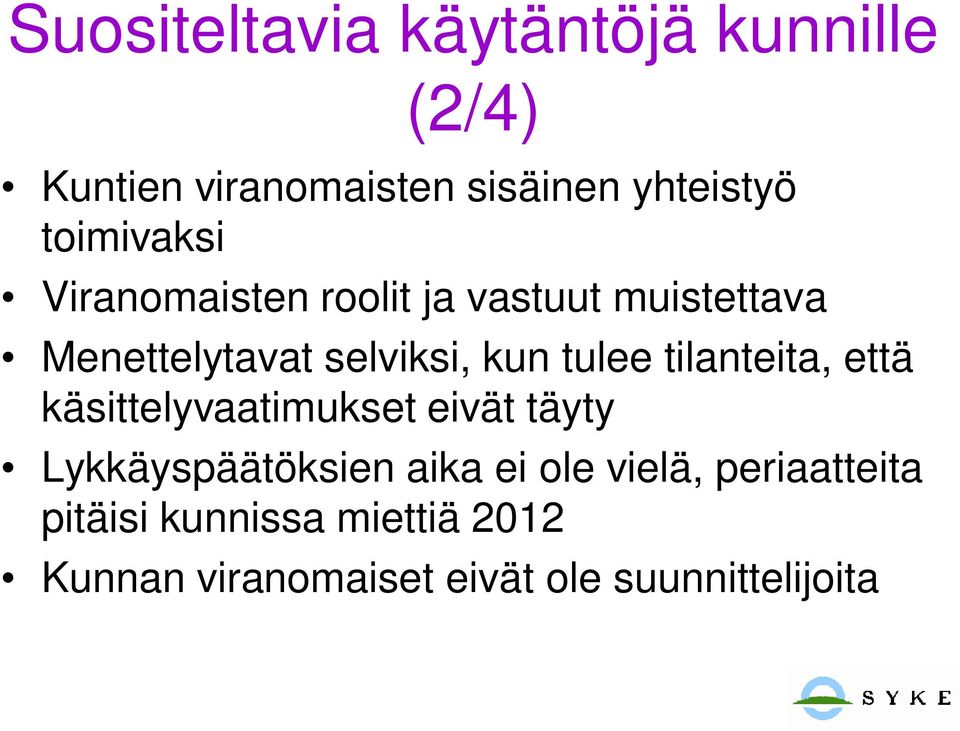 Suositeltavia käytäntöjä kunnille (2/4)

• Kuntien viranomaisten sisäinen yhteistyö toimivaksi
• Viranomaisten roolit ja vastuut muistettava
• Menettelytavat selviksi, kun tulee tilanteita, että käsittelyvaatimukset eivät täyty
• Lykkäyspäätöksien aika ei ole vielä, periaatteita pitäisi kunnissa miettiä 2012
• Kunnan viranomaiset eivät ole suunnittelijoita

SYKE